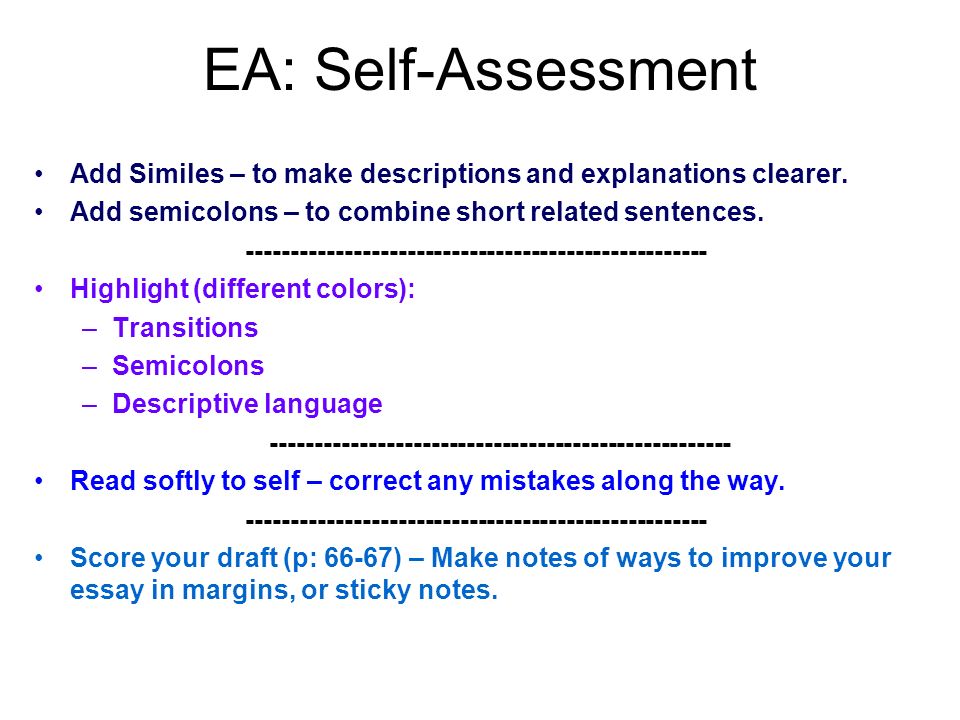 EA: Self-Assessment

• Add Similes – to make descriptions and explanations clearer.
• Add semicolons – to combine short related sentences.

---------------------------------------------------

• Highlight (different colors):
– Transitions
– Semicolons
– Descriptive language

---------------------------------------------------

• Read softly to self – correct any mistakes along the way.

---------------------------------------------------

• Score your draft (p: 66-67) – Make notes of ways to improve your essay in margins, or sticky notes.